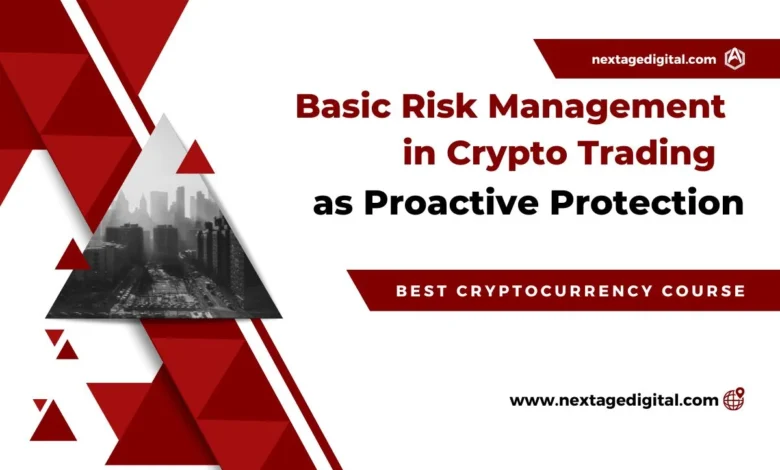 nextagedigital.com

Basic Risk Management in Crypto Trading as Proactive Protection

BEST CRYPTOCURRENCY COURSE

www.nextagedigital.com